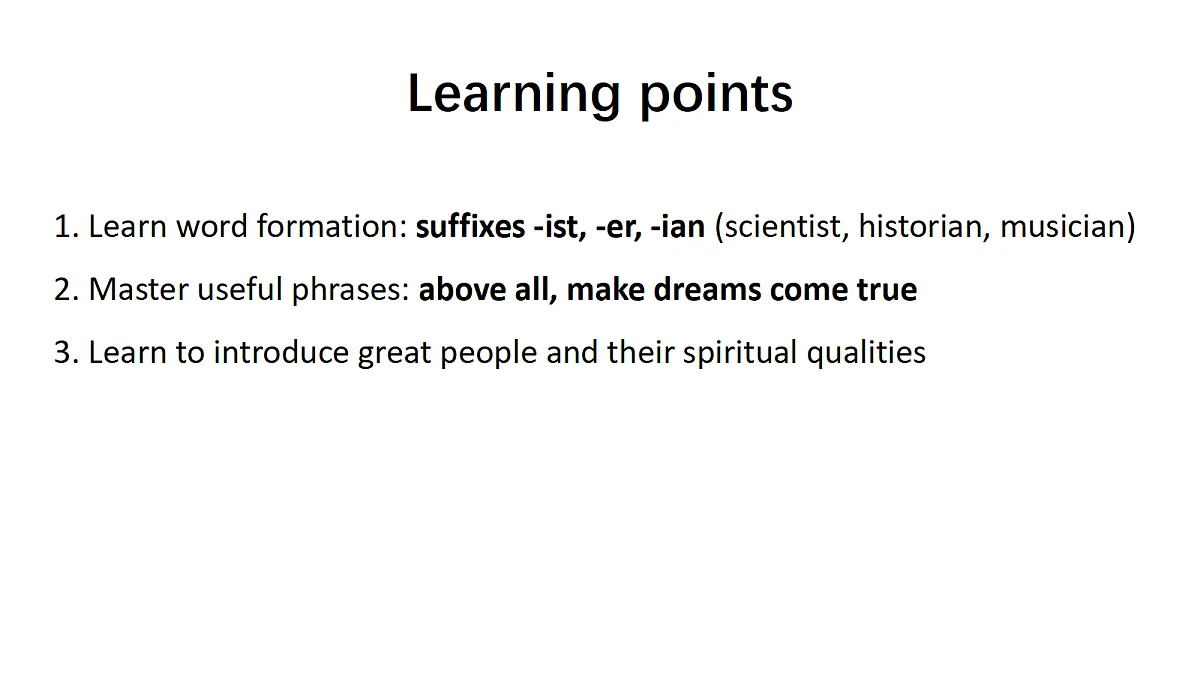 Learning points

1. Learn word formation: suffixes -ist, -er, -ian (scientist, historian, musician)

2. Master useful phrases: above all, make dreams come true

3. Learn to introduce great people and their spiritual qualities